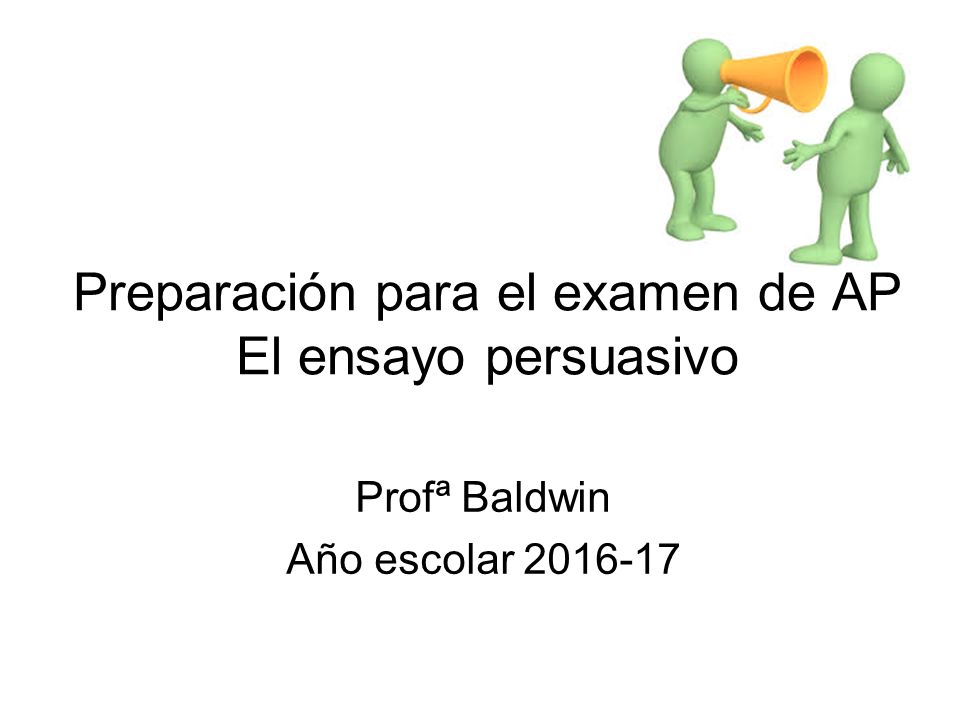 Preparación para el examen de AP
El ensayo persuasivo

Profª Baldwin
Año escolar 2016-17